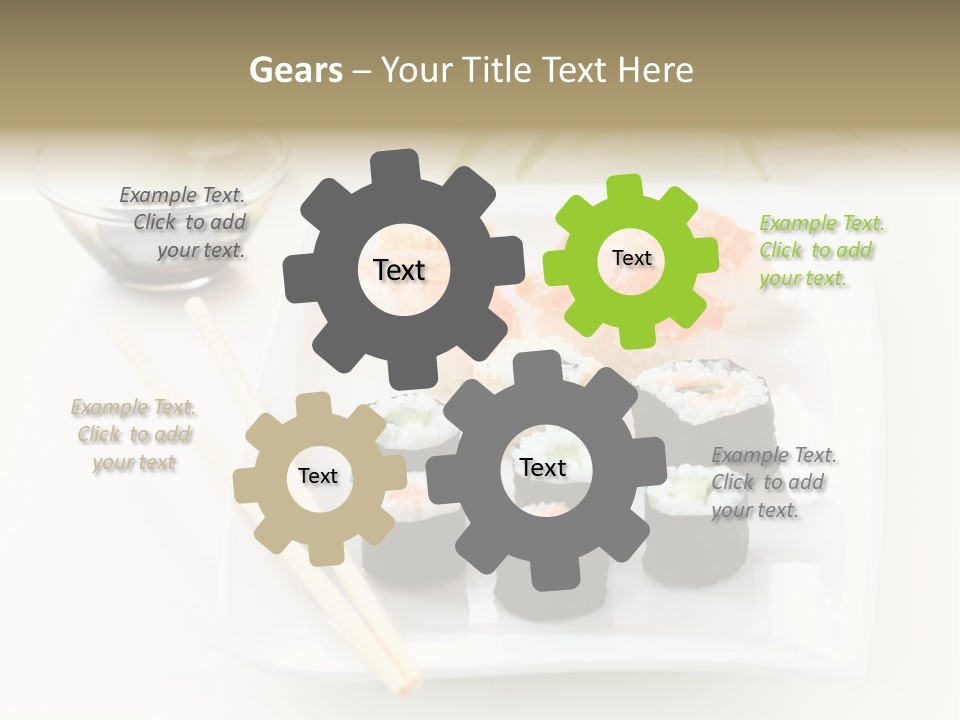 Gears – Your Title Text Here

Example Text. Click to add your text.

Text

Text

Example Text. Click to add your text.

Example Text. Click to add your text

Text

Text

Example Text. Click to add your text.